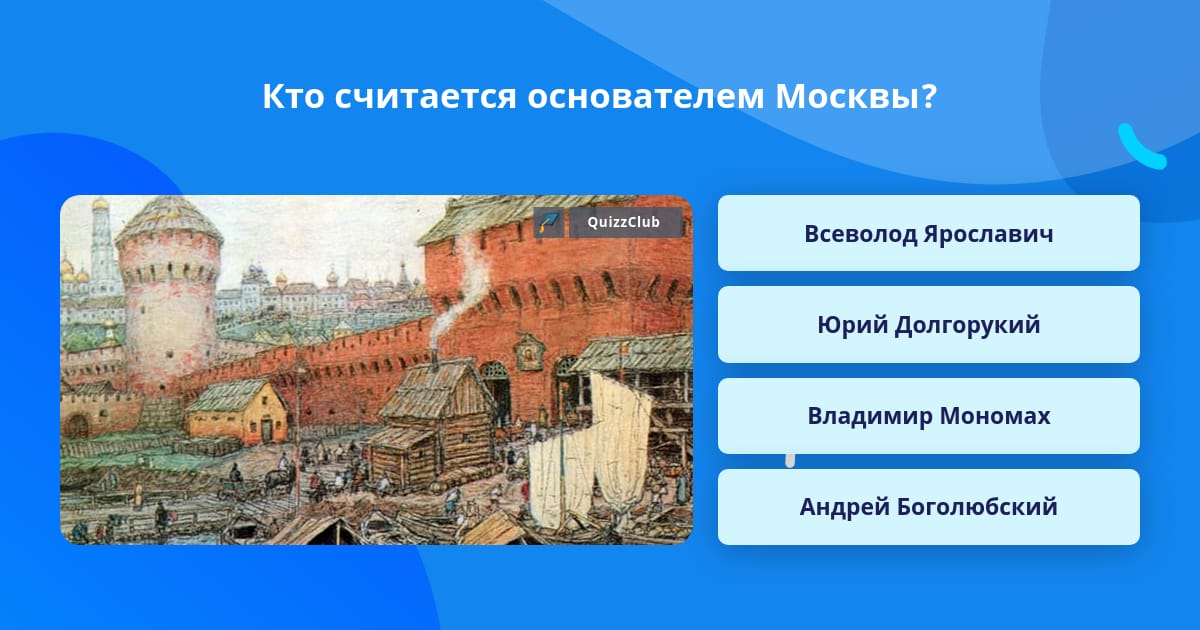 Кто считается основателем Москвы?

QuizzClub

Всеволод Ярославич

Юрий Долгорукий

Владимир Мономах

Андрей Боголюбский